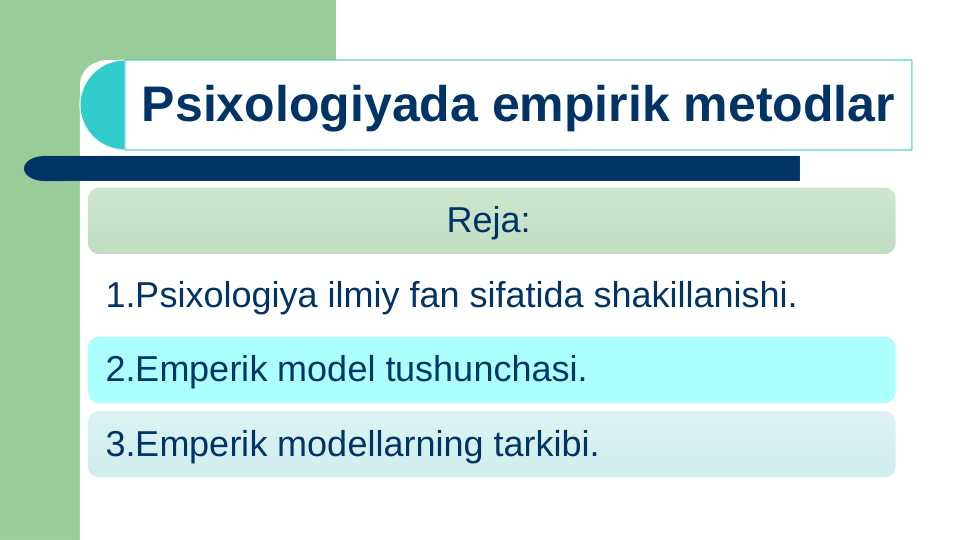 Psixologiyada empirik metodlar

Reja:

1.Psixologiya ilmiy fan sifatida shakillanishi.

2.Emperik model tushunchasi.

3.Emperik modellarning tarkibi.